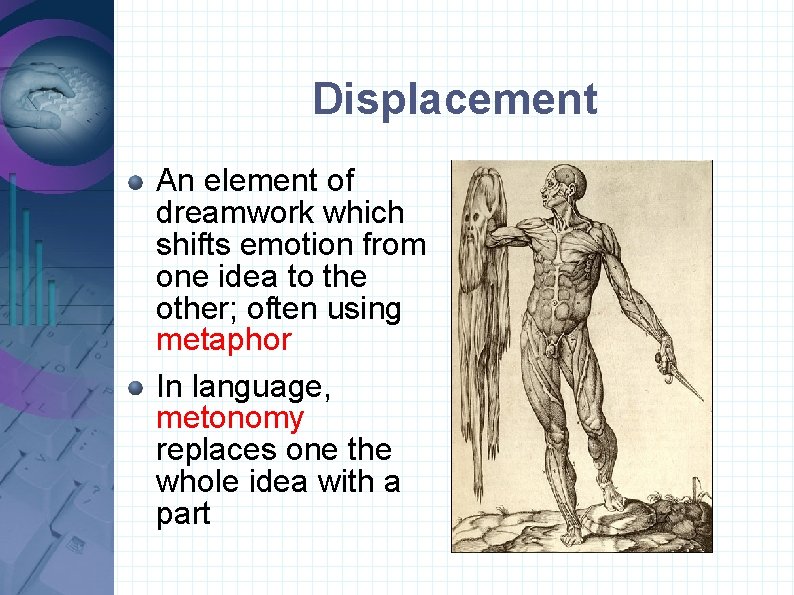 Displacement

An element of dreamwork which shifts emotion from one idea to the other; often using metaphor

In language, metonomy replaces one the whole idea with a part